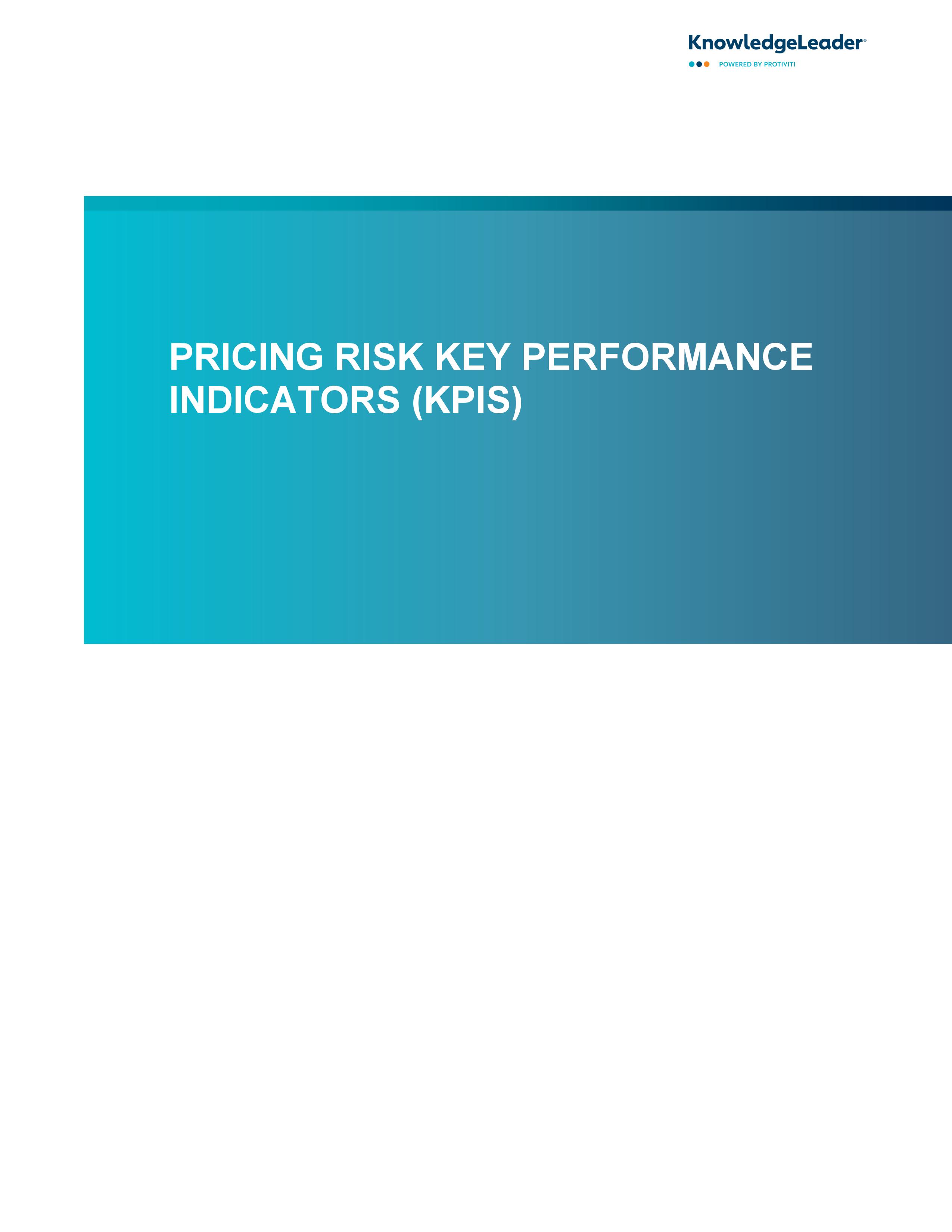 KnowledgeLeader®
POWERED BY PROTIVITI

PRICING RISK KEY PERFORMANCE INDICATORS (KPIS)